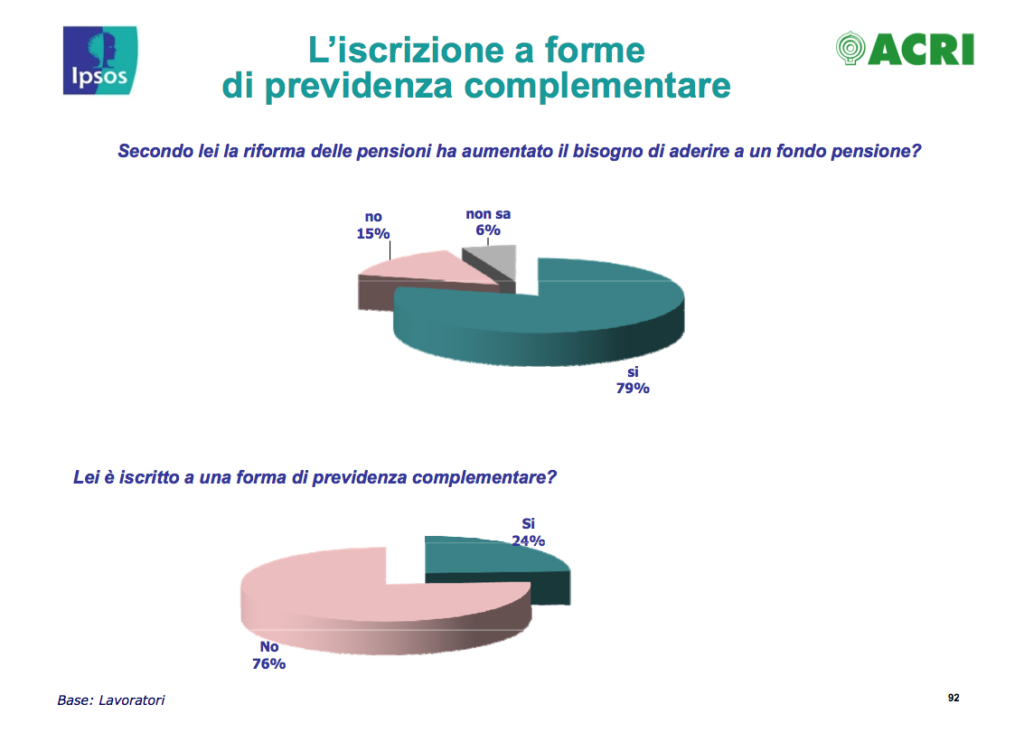 Ipsos

L'iscrizione a forme di previdenza complementare

ACRI

Secondo lei la riforma delle pensioni ha aumentato il bisogno di aderire a un fondo pensione?

no
15%

non sa
6%

si
79%

Lei è iscritto a una forma di previdenza complementare?

Si
24%

No
76%

Base: Lavoratori

92